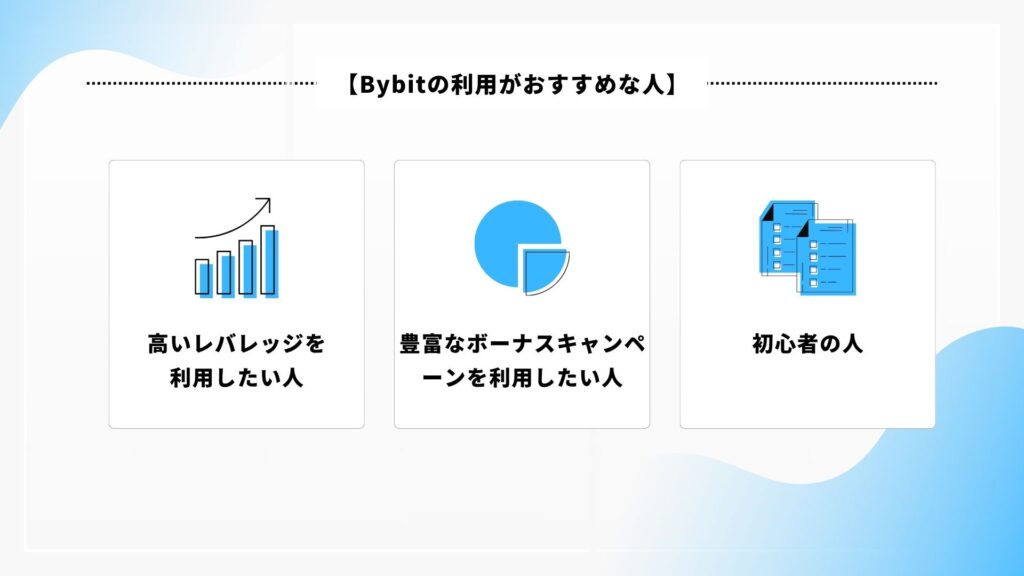 【Bybitの利用がおすすめな人】

高いレバレッジを利用したい人

豊富なボーナスキャンペーンを利用したい人

初心者の人